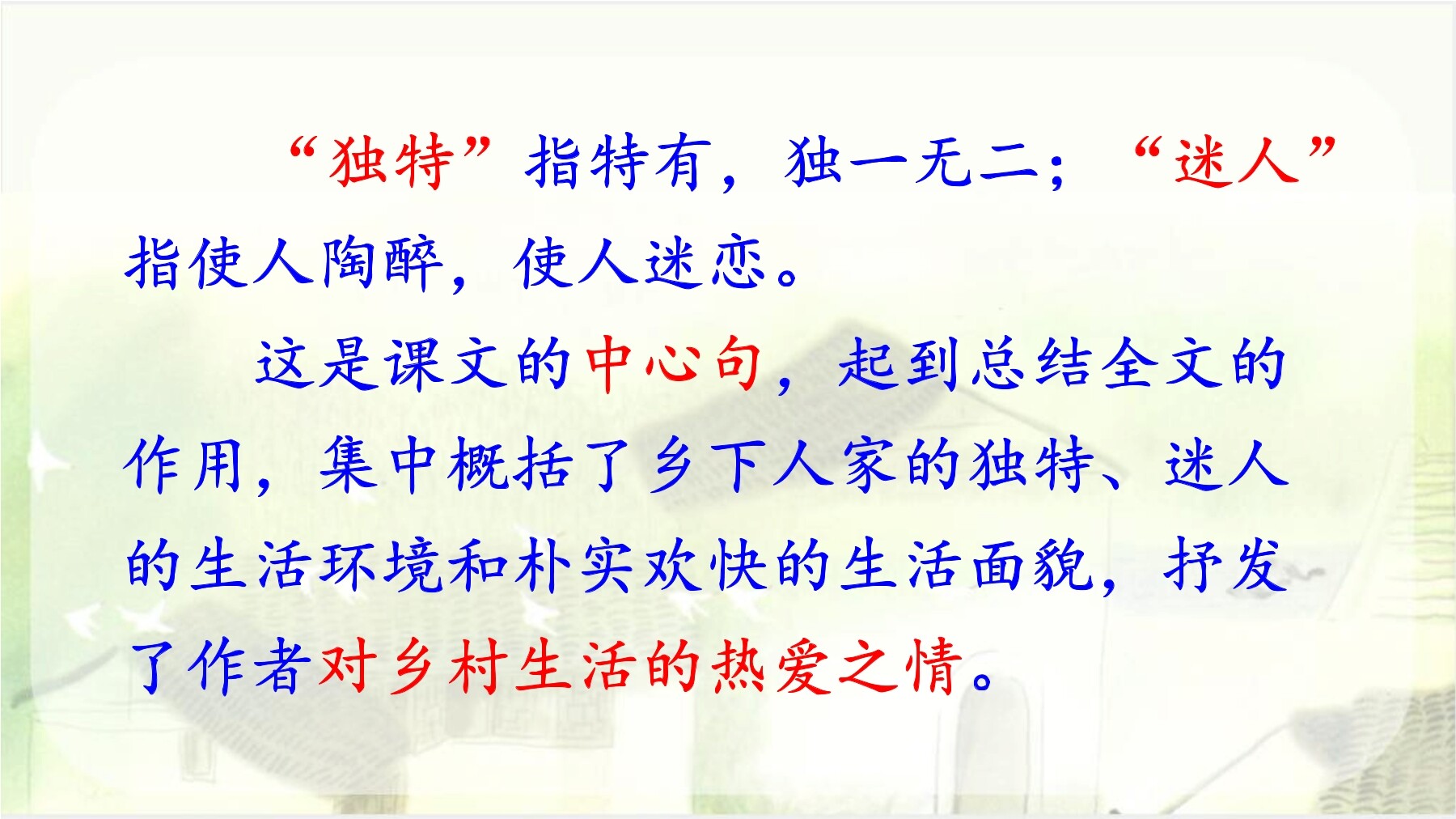 “独特”指特有，独一无二；“迷人”指使人陶醉，使人迷恋。

这是课文的中心句，起到总结全文的作用，集中概括了乡下人家的独特、迷人的生活环境和朴实欢快的生活面貌，抒发了作者对乡村生活的热爱之情。